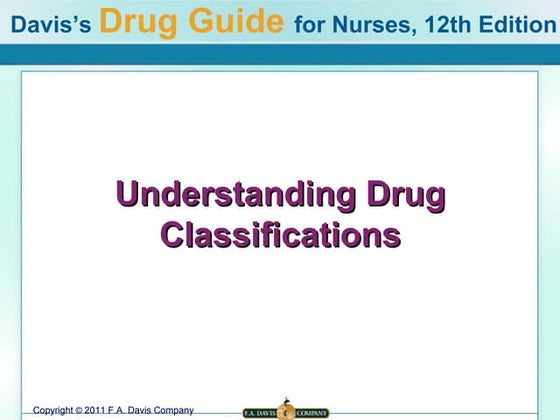 Davis's Drug Guide for Nurses, 12th Edition

Understanding Drug Classifications

Copyright © 2011 F.A. Davis Company

F.A. DAVIS COMPANY